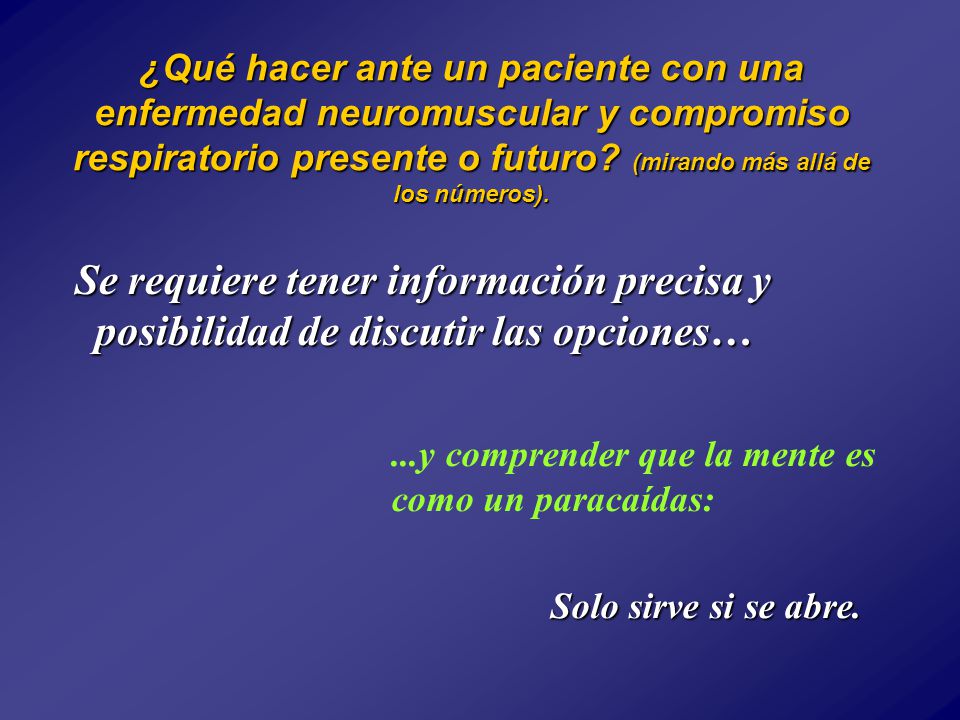 ¿Qué hacer ante un paciente con una enfermedad neuromuscular y compromiso respiratorio presente o futuro? (mirando más allá de los números).

Se requiere tener información precisa y posibilidad de discutir las opciones…

...y comprender que la mente es como un paracaídas:

Solo sirve si se abre.